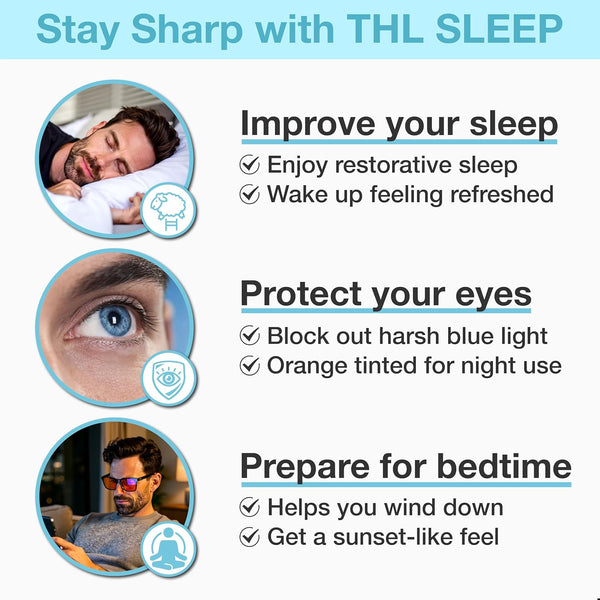 Stay Sharp with THL SLEEP

Improve your sleep
Enjoy restorative sleep
Wake up feeling refreshed

Protect your eyes
Block out harsh blue light
Orange tinted for night use

Prepare for bedtime
Helps you wind down
Get a sunset-like feel